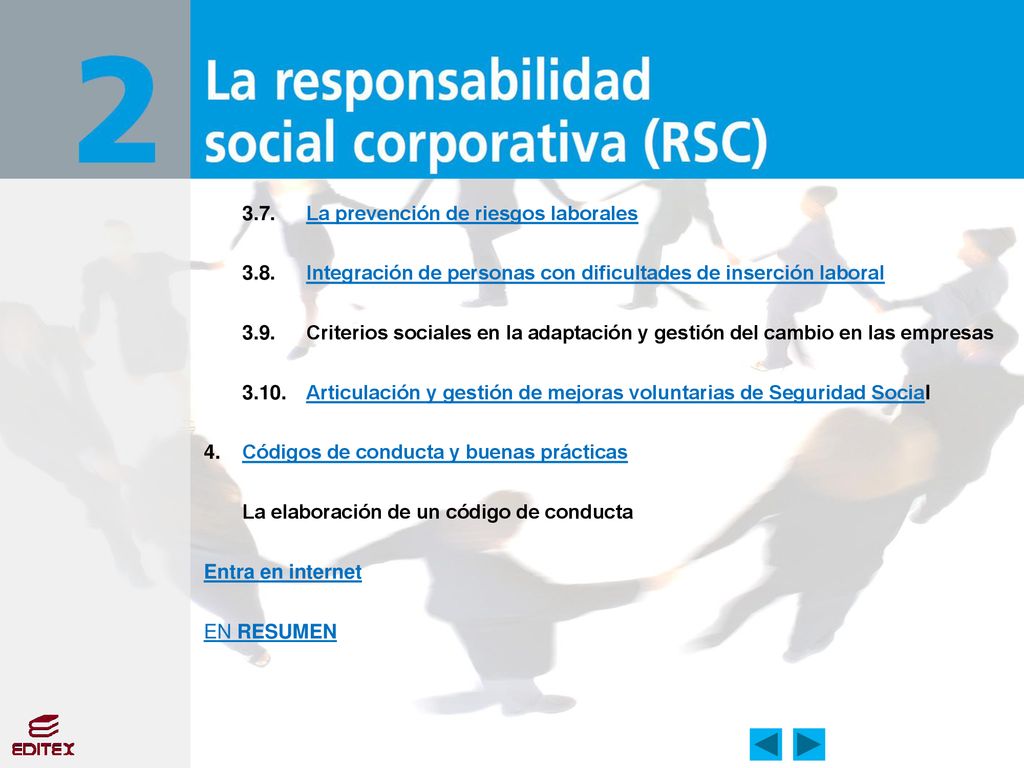 2

La responsabilidad social corporativa (RSC)

3.7. La prevención de riesgos laborales

3.8. Integración de personas con dificultades de inserción laboral

3.9. Criterios sociales en la adaptación y gestión del cambio en las empresas

3.10. Articulación y gestión de mejoras voluntarias de Seguridad Social

4. Códigos de conducta y buenas prácticas

La elaboración de un código de conducta

Entra en internet

EN RESUMEN

EDITEX